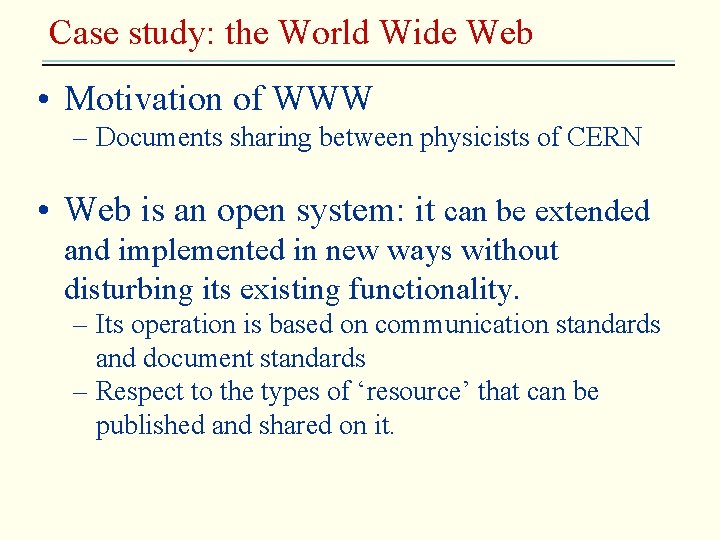 Case study: the World Wide Web

• Motivation of WWW
– Documents sharing between physicists of CERN

• Web is an open system: it can be extended and implemented in new ways without disturbing its existing functionality.
– Its operation is based on communication standards and document standards
– Respect to the types of ‘resource’ that can be published and shared on it.